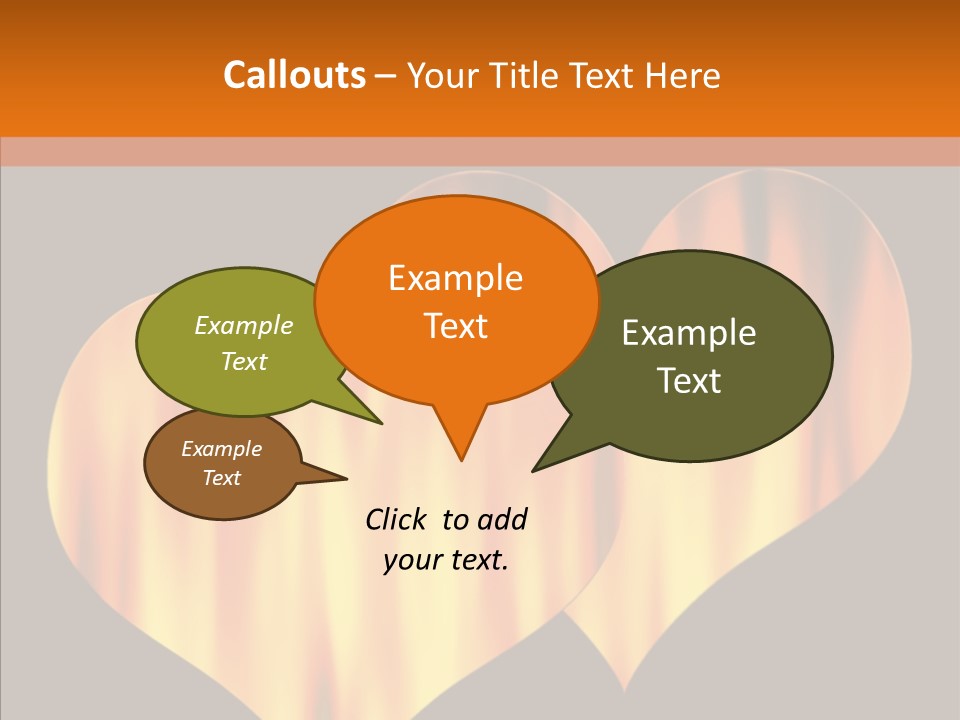 Callouts – Your Title Text Here

Example Text

Example Text

Example Text

Example Text

Click  to add your text.